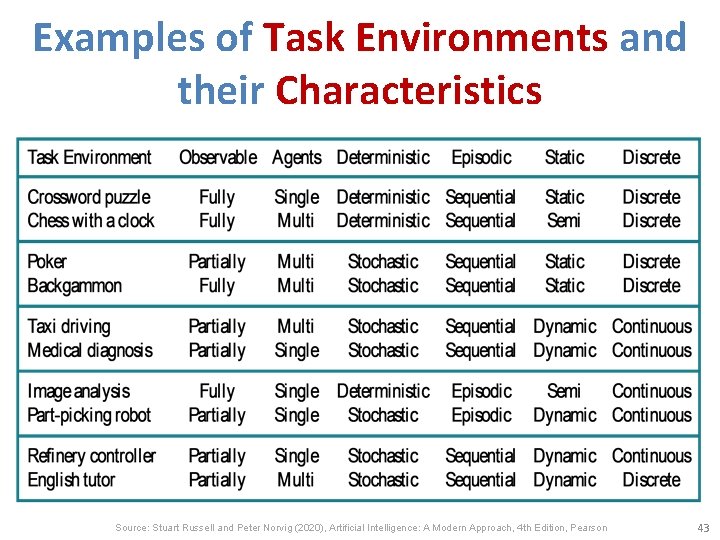 Examples of Task Environments and their Characteristics

| Task Environment | Observable | Agents | Deterministic | Episodic | Static | Discrete |
|---|---|---|---|---|---|---|
| Crossword puzzle | Fully | Single | Deterministic | Sequential | Static | Discrete |
| Chess with a clock | Fully | Multi | Deterministic | Sequential | Semi | Discrete |
| Poker | Partially | Multi | Stochastic | Sequential | Static | Discrete |
| Backgammon | Fully | Multi | Stochastic | Sequential | Static | Discrete |
| Taxi driving | Partially | Multi | Stochastic | Sequential | Dynamic | Continuous |
| Medical diagnosis | Partially | Single | Stochastic | Sequential | Dynamic | Continuous |
| Image analysis | Fully | Single | Deterministic | Episodic | Semi | Continuous |
| Part-picking robot | Partially | Single | Stochastic | Episodic | Dynamic | Continuous |
| Refinery controller | Partially | Single | Stochastic | Sequential | Dynamic | Continuous |
| English tutor | Partially | Multi | Stochastic | Sequential | Dynamic | Discrete |

Source: Stuart Russell and Peter Norvig (2020), Artificial Intelligence: A Modern Approach, 4th Edition, Pearson

43